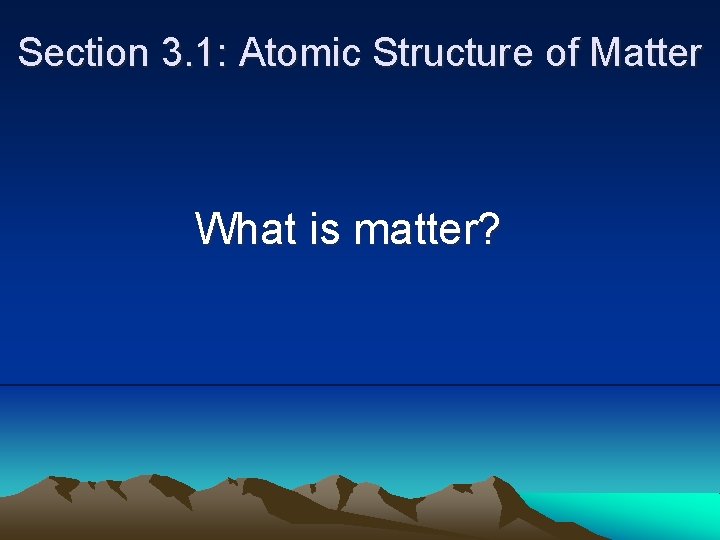 Section 3.1: Atomic Structure of Matter

What is matter?